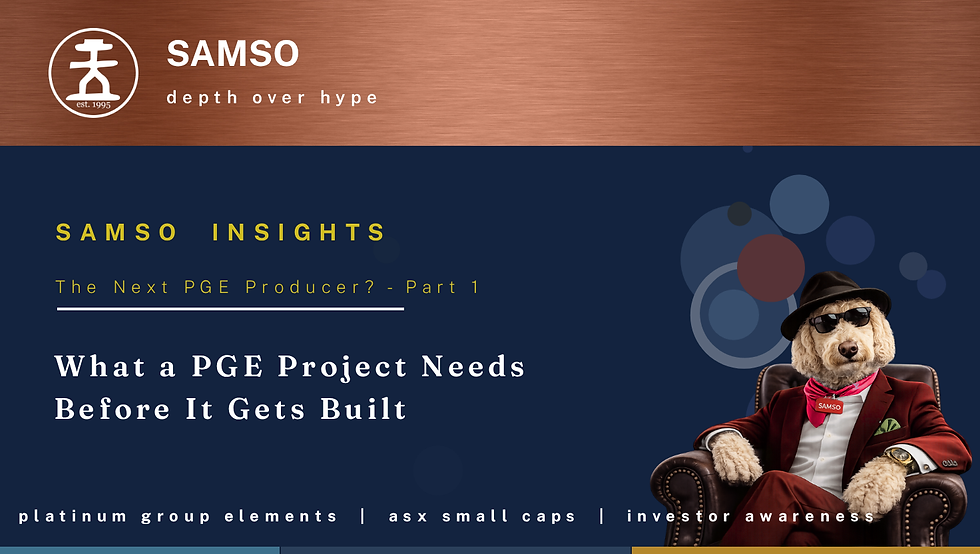 est. 1995

SAMSO

depth over hype

SAMSO INSIGHTS

The Next PGE Producer? - Part 1

What a PGE Project Needs Before It Gets Built

SAMSO

platinum group elements | asx small caps | investor awareness